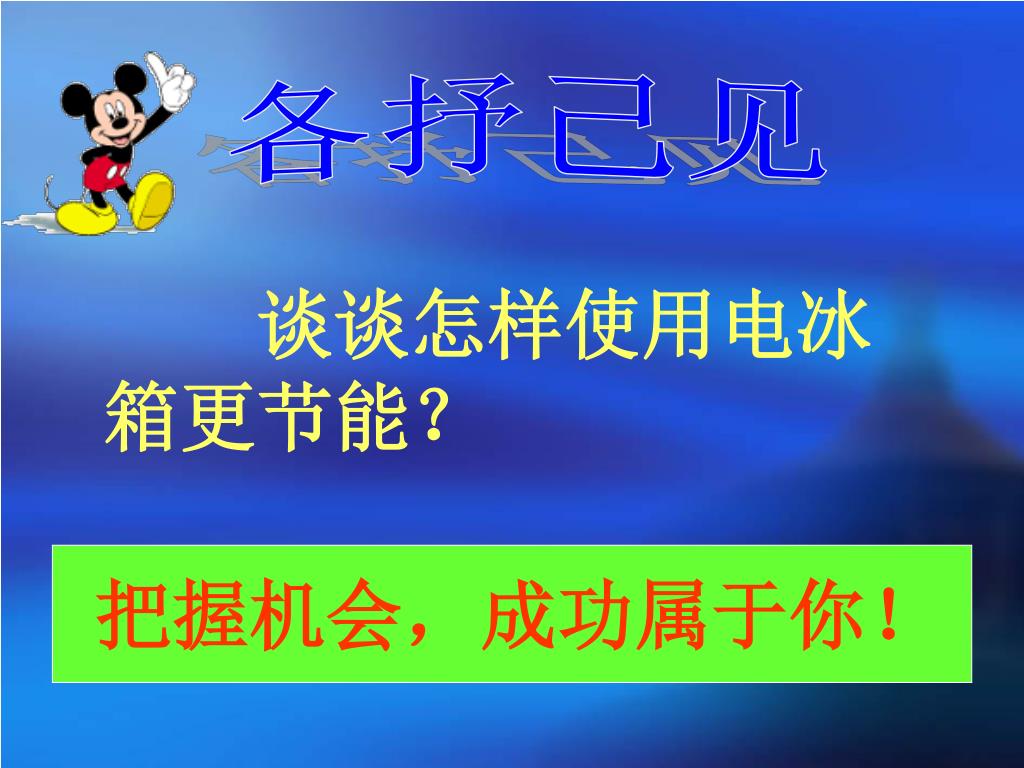 各抒己见

谈谈怎样使用电冰箱更节能?

把握机会，成功属于你！